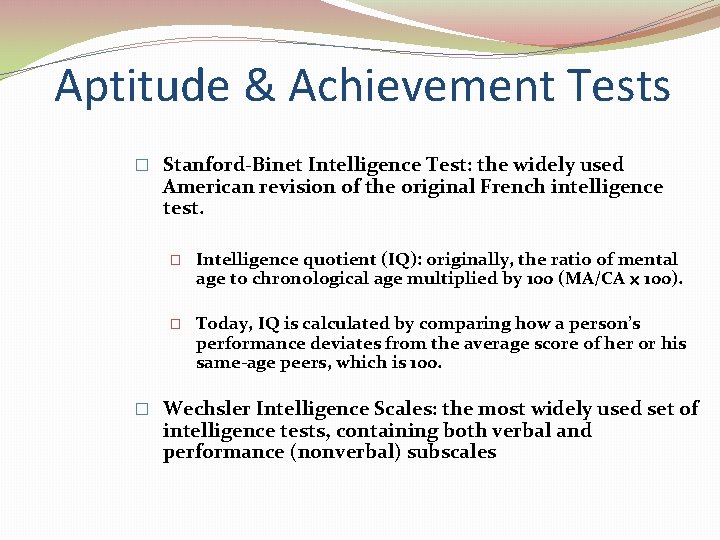 Aptitude & Achievement Tests

□ Stanford-Binet Intelligence Test: the widely used American revision of the original French intelligence test.

□ Intelligence quotient (IQ): originally, the ratio of mental age to chronological age multiplied by 100 (MA/CA x 100).

□ Today, IQ is calculated by comparing how a person's performance deviates from the average score of her or his same-age peers, which is 100.

□ Wechsler Intelligence Scales: the most widely used set of intelligence tests, containing both verbal and performance (nonverbal) subscales